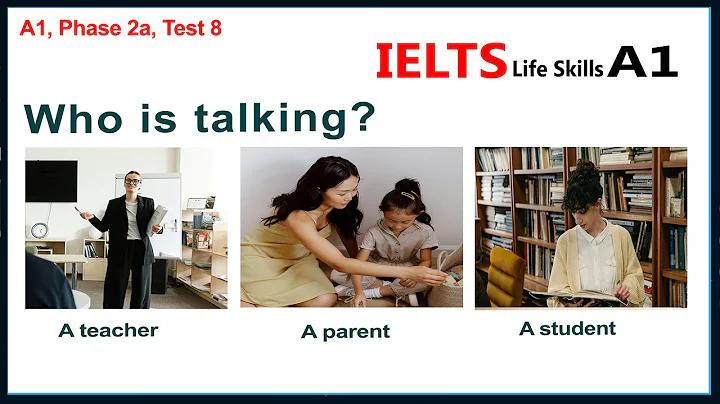 A1, Phase 2a, Test 8

IELTS Life Skills A1

Who is talking?

A teacher

A parent

A student